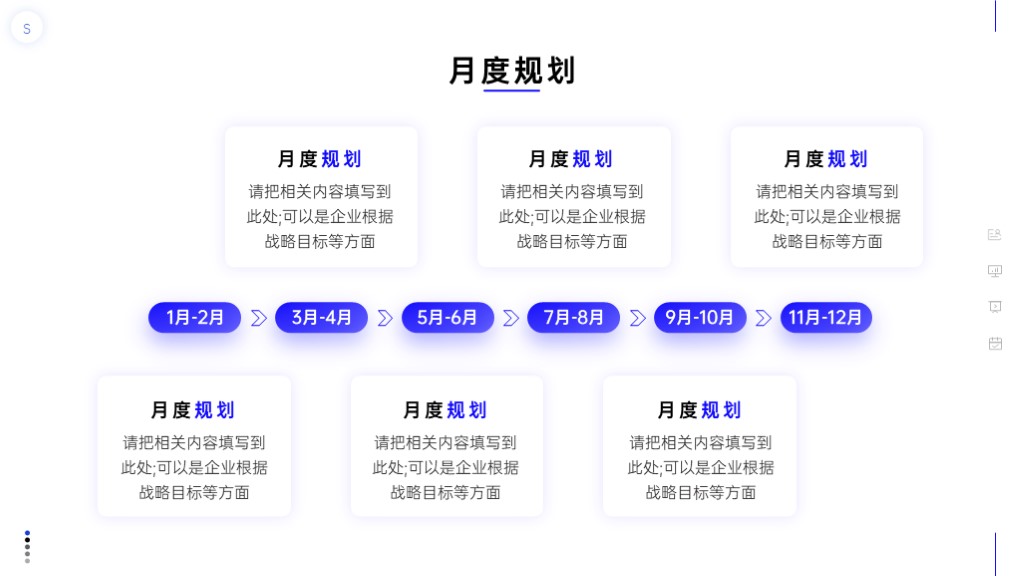 S

月度规划

月度规划
请把相关内容填写到此处;可以是企业根据战略目标等方面

月度规划
请把相关内容填写到此处;可以是企业根据战略目标等方面

月度规划
请把相关内容填写到此处;可以是企业根据战略目标等方面

1月-2月
3月-4月
5月-6月
7月-8月
9月-10月
11月-12月

月度规划
请把相关内容填写到此处;可以是企业根据战略目标等方面

月度规划
请把相关内容填写到此处;可以是企业根据战略目标等方面

月度规划
请把相关内容填写到此处;可以是企业根据战略目标等方面